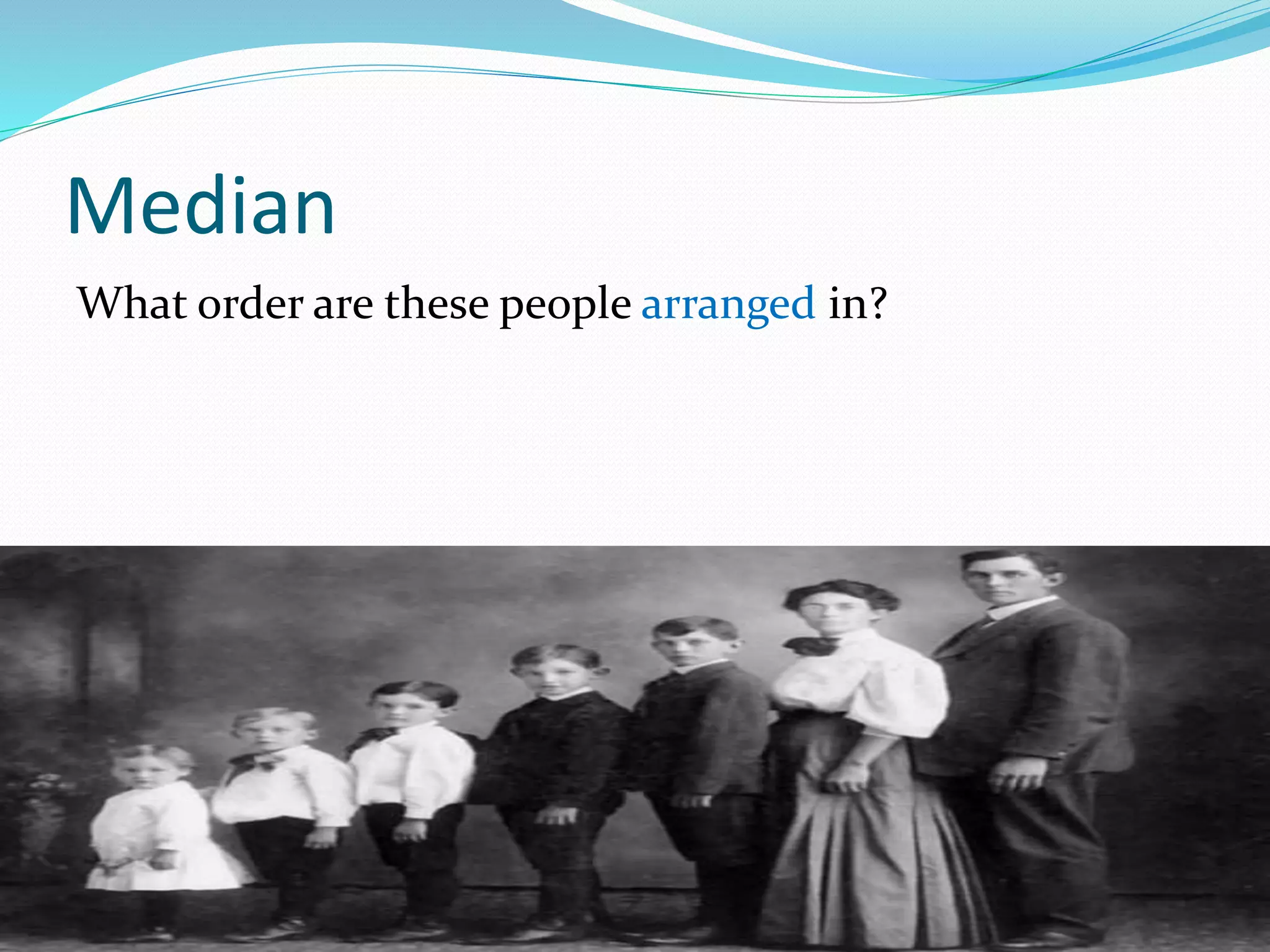 Median

What order are these people arranged in?